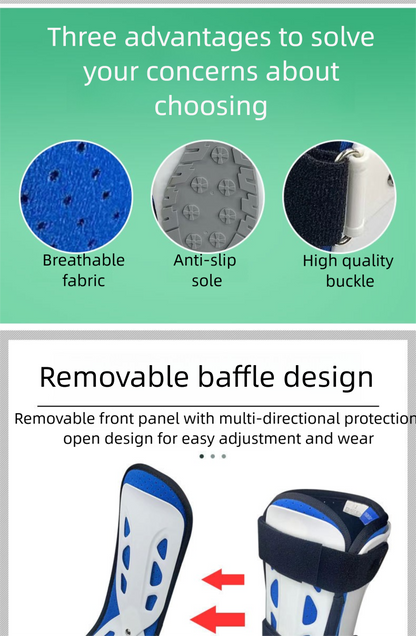 Three advantages to solve your concerns about choosing

Breathable fabric

Anti-slip sole

High quality buckle

Removable baffle design

Removable front panel with multi-directional protection open design for easy adjustment and wear